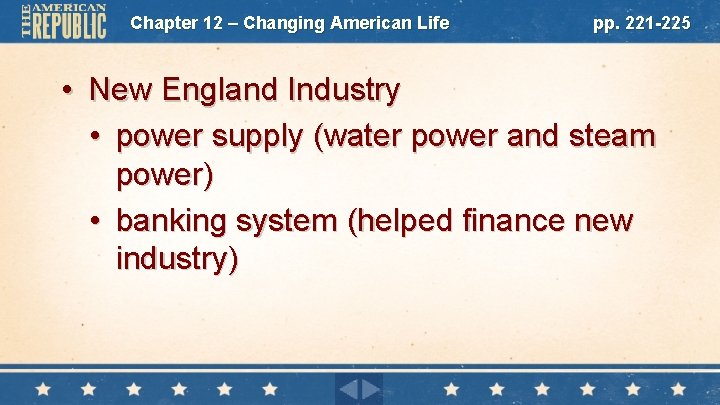 THE AMERICAN REPUBLIC Chapter 12 – Changing American Life pp. 221-225

• New England Industry
• power supply (water power and steam power)
• banking system (helped finance new industry)